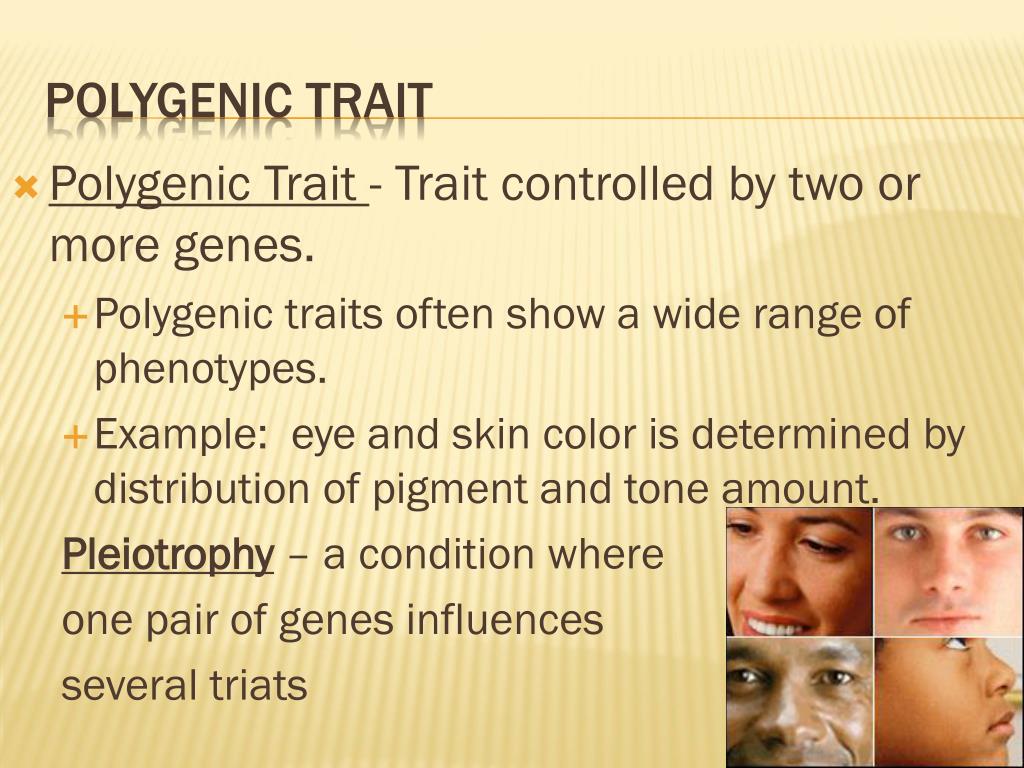 POLYGENIC TRAIT

Polygenic Trait - Trait controlled by two or more genes.

Polygenic traits often show a wide range of phenotypes.

Example: eye and skin color is determined by distribution of pigment and tone amount.

Pleiotrophy – a condition where one pair of genes influences several triats